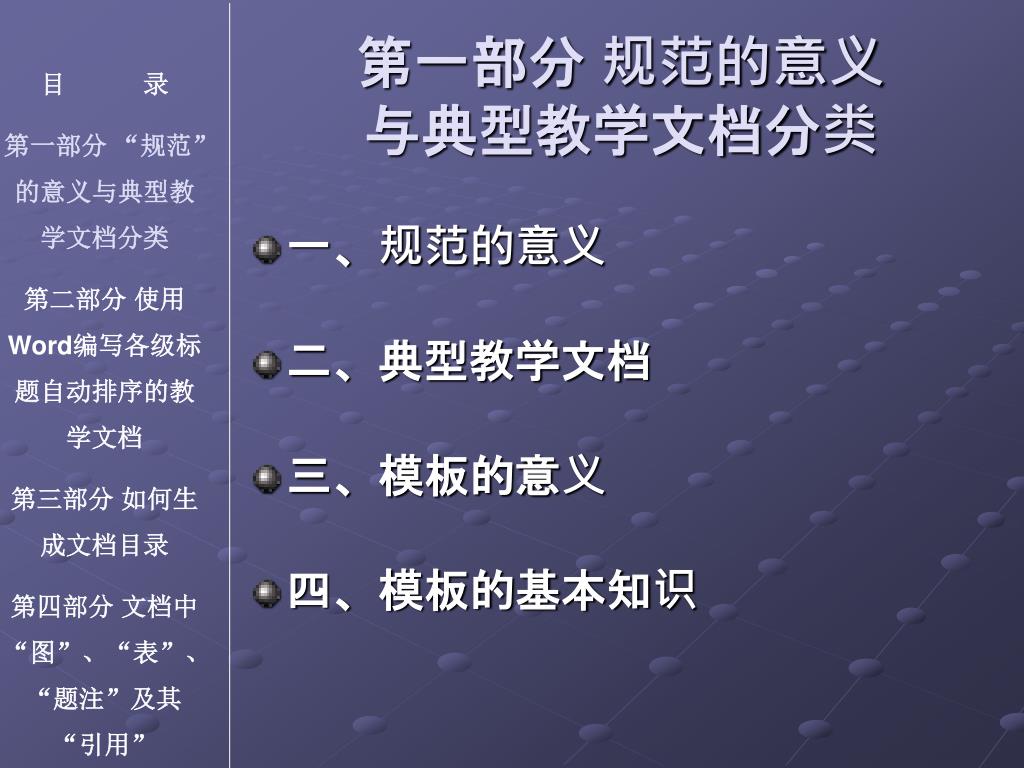 目　　录

第一部分 “规范”的意义与典型教学文档分类

第二部分 使用Word编写各级标题自动排序的教学文档

第三部分 如何生成文档目录

第四部分 文档中“图”、“表”、“题注”及其“引用”

第一部分 规范的意义与典型教学文档分类

一、规范的意义

二、典型教学文档

三、模板的意义

四、模板的基本知识